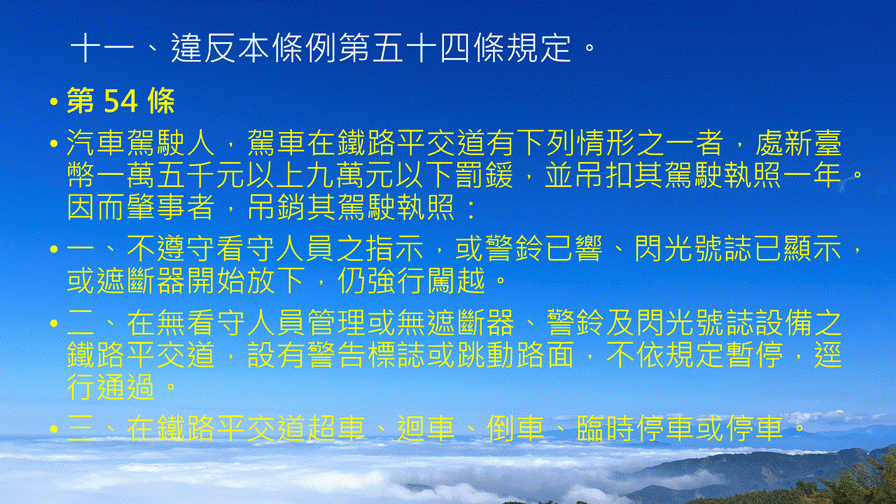 十一、違反本條例第五十四條規定。

• 第 54 條

• 汽車駕駛人，駕車在鐵路平交道有下列情形之一者，處新臺幣一萬五千元以上九萬元以下罰鍰，並吊扣其駕駛執照一年。因而肇事者，吊銷其駕駛執照：

• 一、不遵守看守人員之指示，或警鈴已響、閃光號誌已顯示，或遮斷器開始放下，仍強行闖越。

• 二、在無看守人員管理或無遮斷器、警鈴及閃光號誌設備之鐵路平交道，設有警告標誌或跳動路面，不依規定暫停，逕行通過。

• 三、在鐵路平交道超車、迴車、倒車、臨時停車或停車。